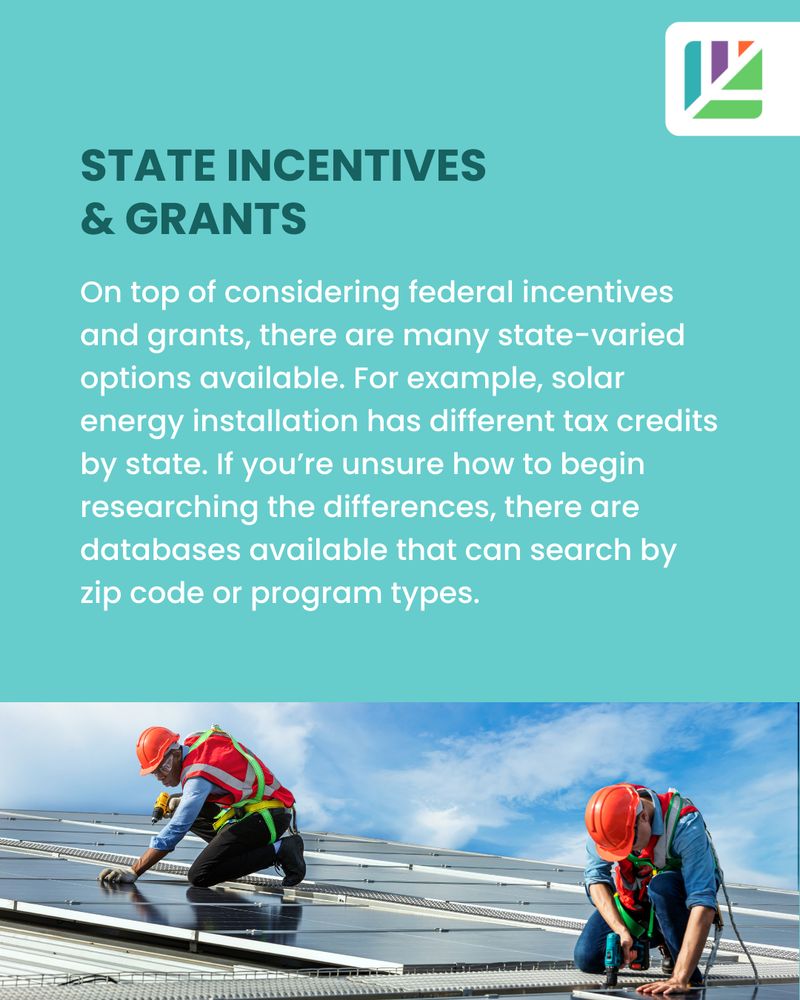 STATE INCENTIVES & GRANTS

On top of considering federal incentives and grants, there are many state-varied options available. For example, solar energy installation has different tax credits by state. If you're unsure how to begin researching the differences, there are databases available that can search by zip code or program types.